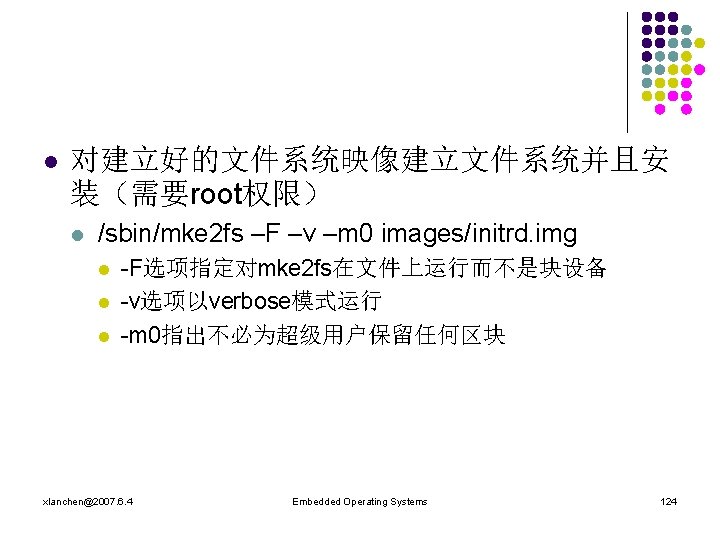 对建立好的文件系统映像建立文件系统并且安装（需要root权限）

/sbin/mke2fs –F –v –m0 images/initrd.img

-F选项指定对mke2fs在文件上运行而不是块设备

-v选项以verbose模式运行

-m0指出不必为超级用户保留任何区块

xlanchen@2007.6.4

Embedded Operating Systems

124